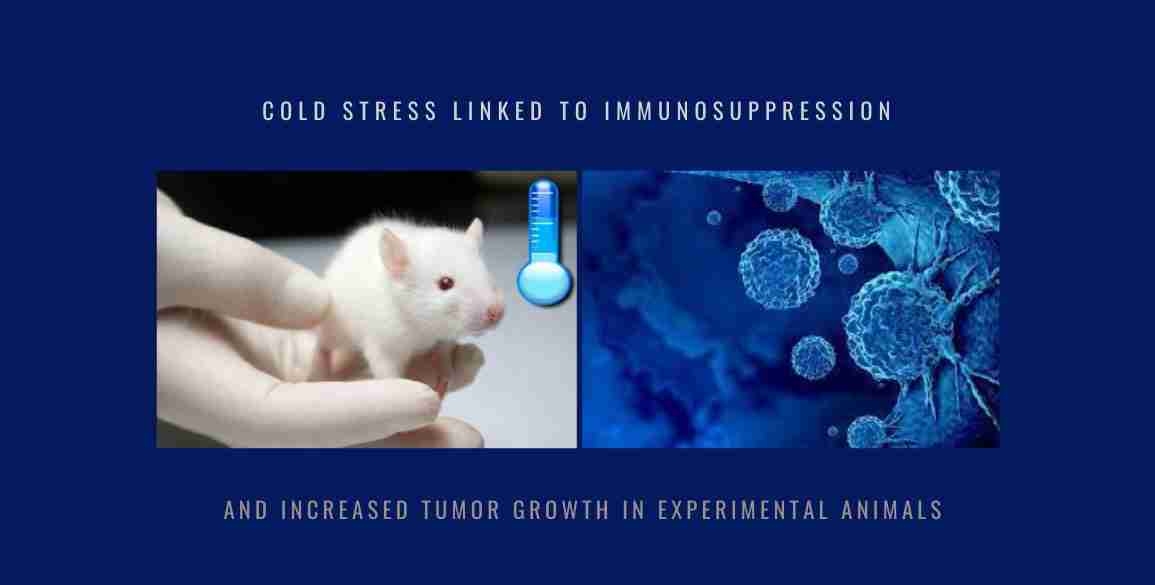 COLD STRESS LINKED TO IMMUNOSUPPRESSION

AND INCREASED TUMOR GROWTH IN EXPERIMENTAL ANIMALS